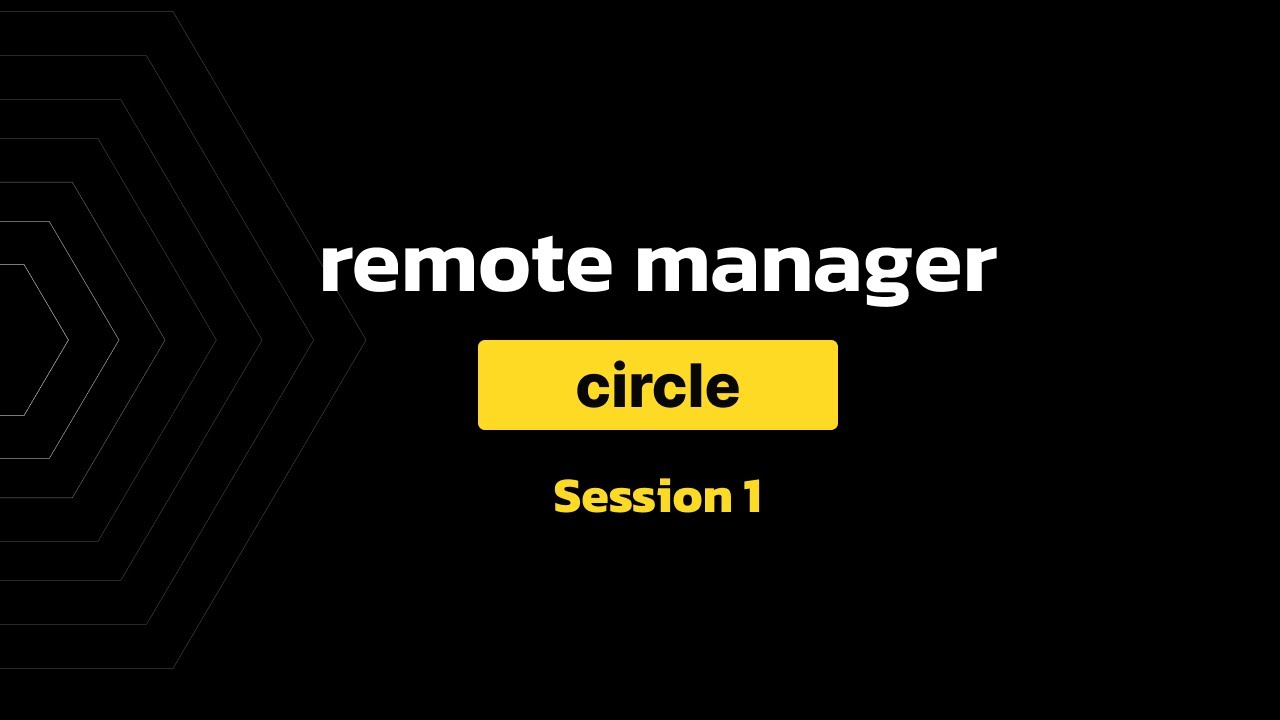 remote manager

circle

Session 1